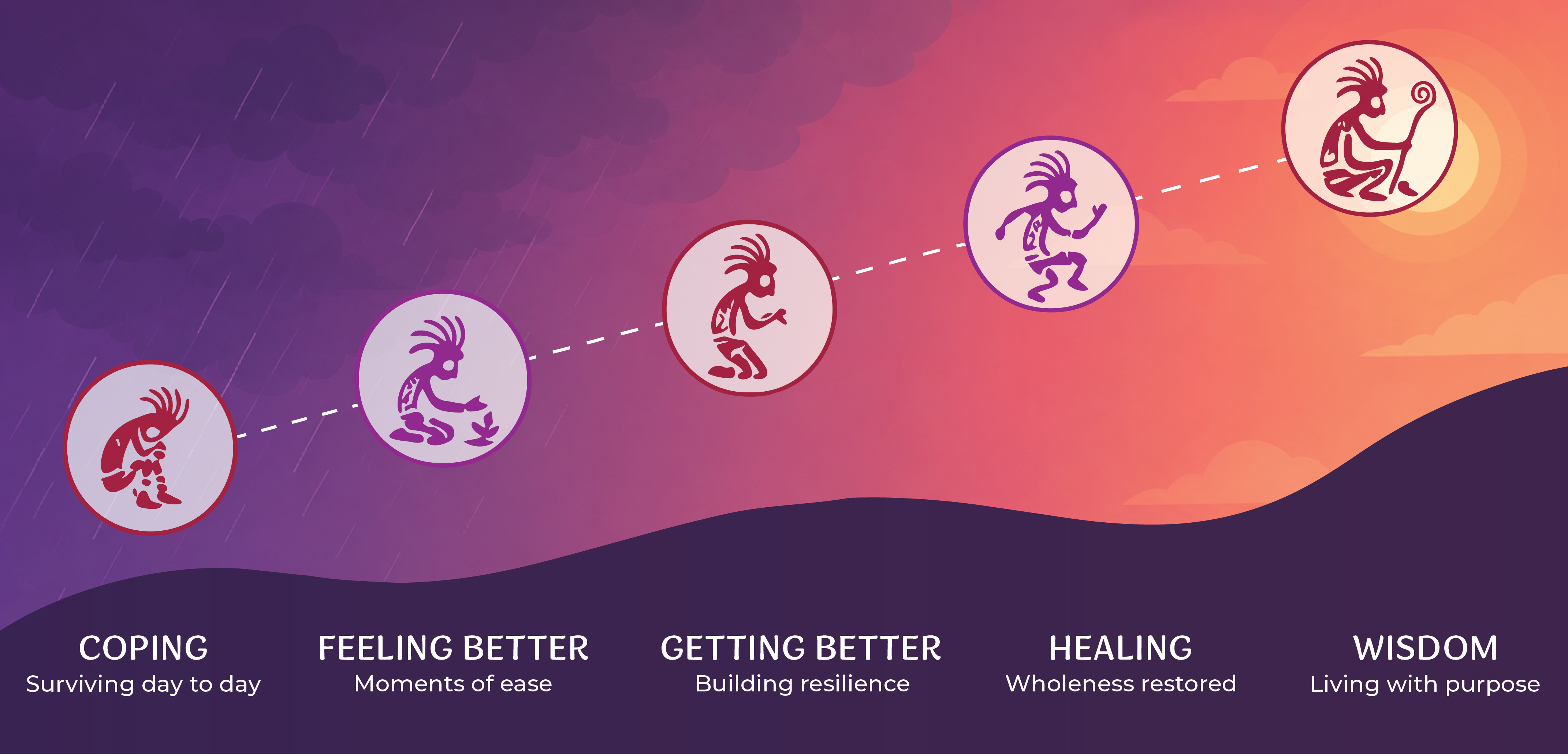 COPING
Surviving day to day

FEELING BETTER
Moments of ease

GETTING BETTER
Building resilience

HEALING
Wholeness restored

WISDOM
Living with purpose